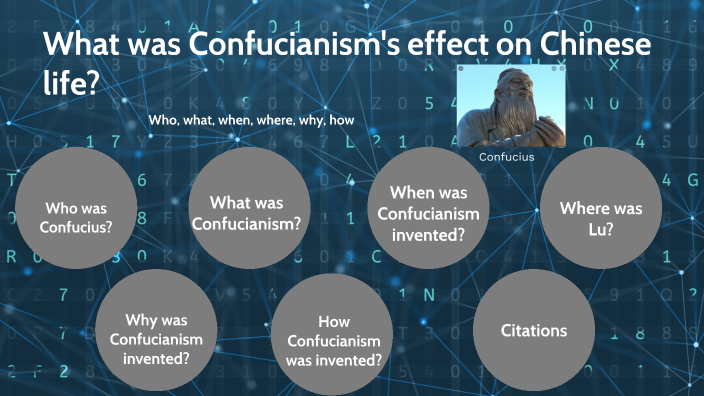 What was Confucianism's effect on Chinese life?

Who, what, when, where, why, how

Confucius

Who was Confucius?

What was Confucianism?

When was Confucianism invented?

Where was Lu?

Why was Confucianism invented?

How Confucianism was invented?

Citations